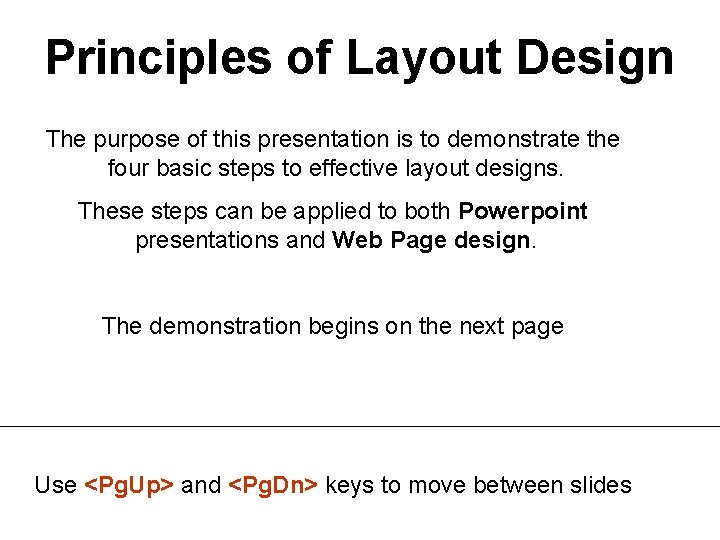 Principles of Layout Design

The purpose of this presentation is to demonstrate the four basic steps to effective layout designs.

These steps can be applied to both Powerpoint presentations and Web Page design.

The demonstration begins on the next page

Use <PgUp> and <PgDn> keys to move between slides